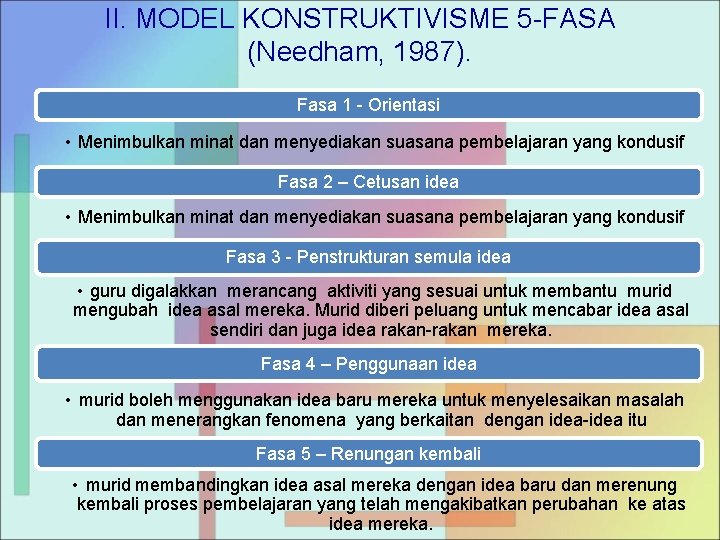 II. MODEL KONSTRUKTIVISME 5-FASA (Needham, 1987).

Fasa 1 - Orientasi

• Menimbulkan minat dan menyediakan suasana pembelajaran yang kondusif

Fasa 2 – Cetusan idea

• Menimbulkan minat dan menyediakan suasana pembelajaran yang kondusif

Fasa 3 - Penstrukturan semula idea

• guru digalakkan merancang aktiviti yang sesuai untuk membantu murid mengubah idea asal mereka. Murid diberi peluang untuk mencabar idea asal sendiri dan juga idea rakan-rakan mereka.

Fasa 4 – Penggunaan idea

• murid boleh menggunakan idea baru mereka untuk menyelesaikan masalah dan menerangkan fenomena yang berkaitan dengan idea-idea itu

Fasa 5 – Renungan kembali

• murid membandingkan idea asal mereka dengan idea baru dan merenung kembali proses pembelajaran yang telah mengakibatkan perubahan ke atas idea mereka.